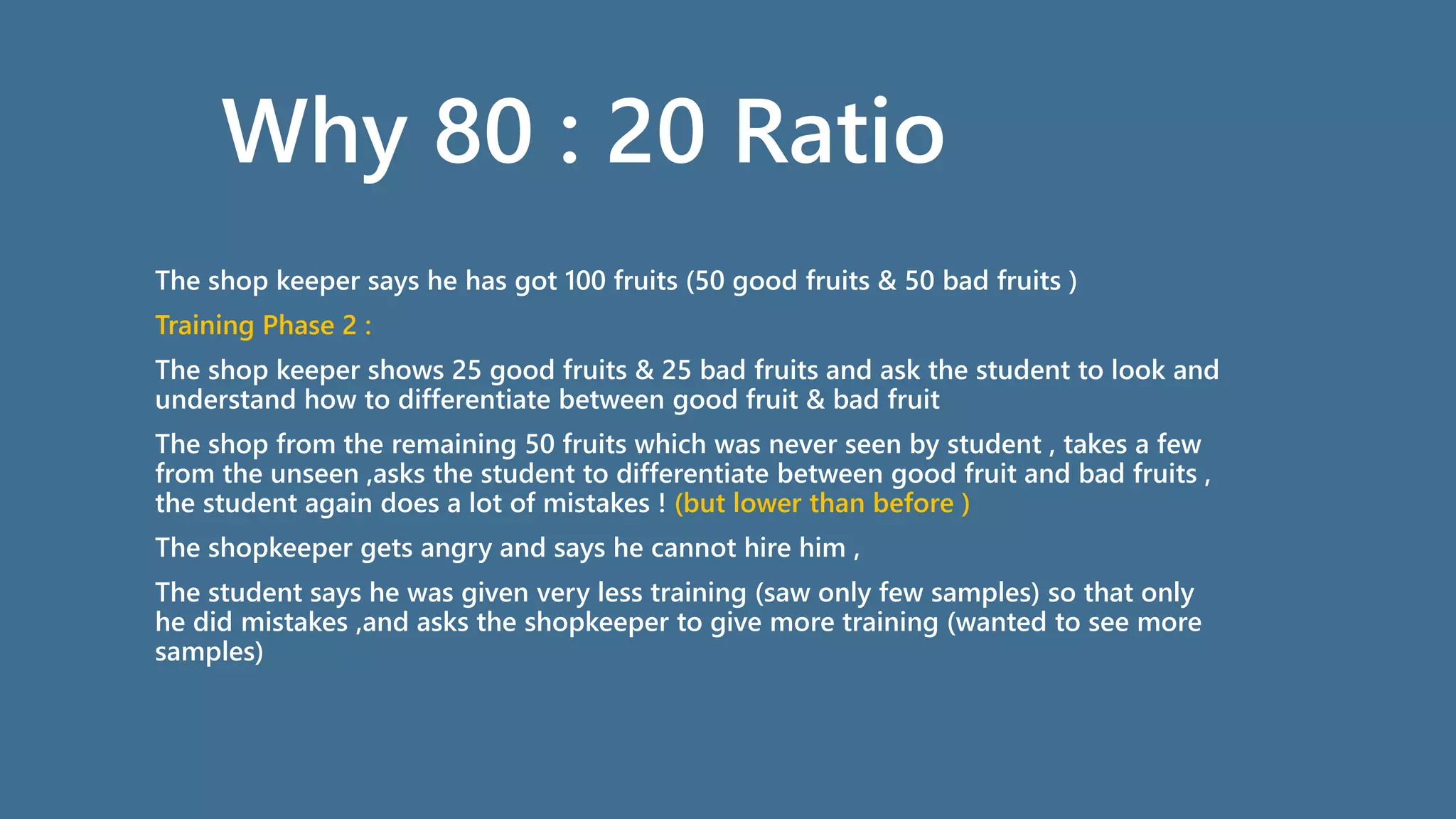 Why 80 : 20 Ratio

The shop keeper says he has got 100 fruits (50 good fruits & 50 bad fruits )

Training Phase 2 :

The shop keeper shows 25 good fruits & 25 bad fruits and ask the student to look and understand how to differentiate between good fruit & bad fruit

The shop from the remaining 50 fruits which was never seen by student , takes a few from the unseen ,asks the student to differentiate between good fruit and bad fruits , the student again does a lot of mistakes ! (but lower than before )

The shopkeeper gets angry and says he cannot hire him ,

The student says he was given very less training (saw only few samples) so that only he did mistakes ,and asks the shopkeeper to give more training (wanted to see more samples)